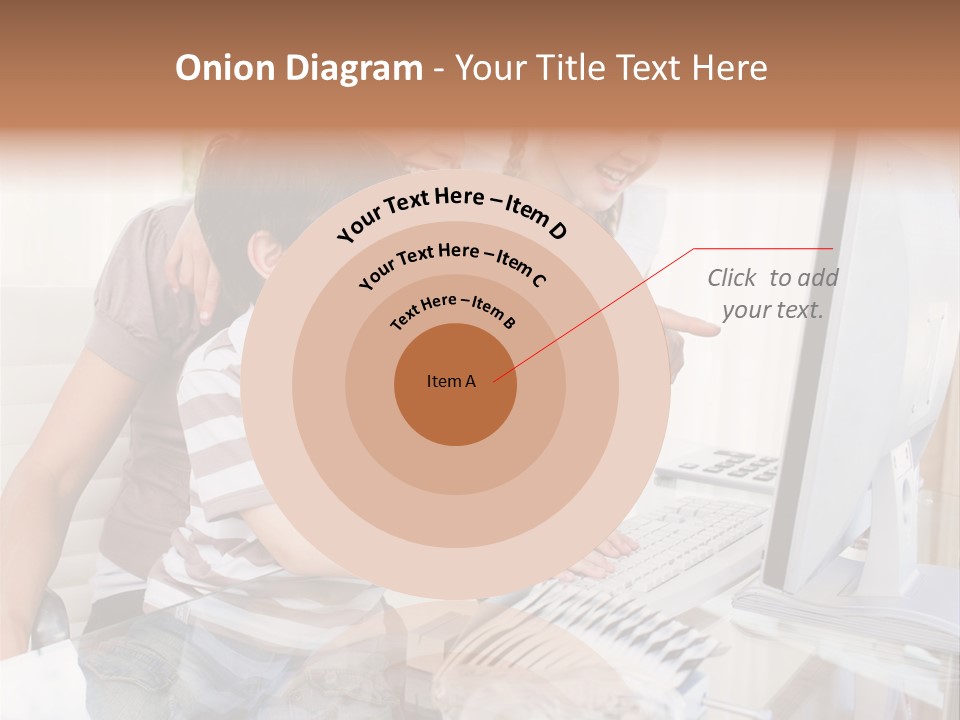 Onion Diagram - Your Title Text Here

Your Text Here – Item D

Your Text Here – Item C

Text Here – Item B

Item A

Click to add your text.